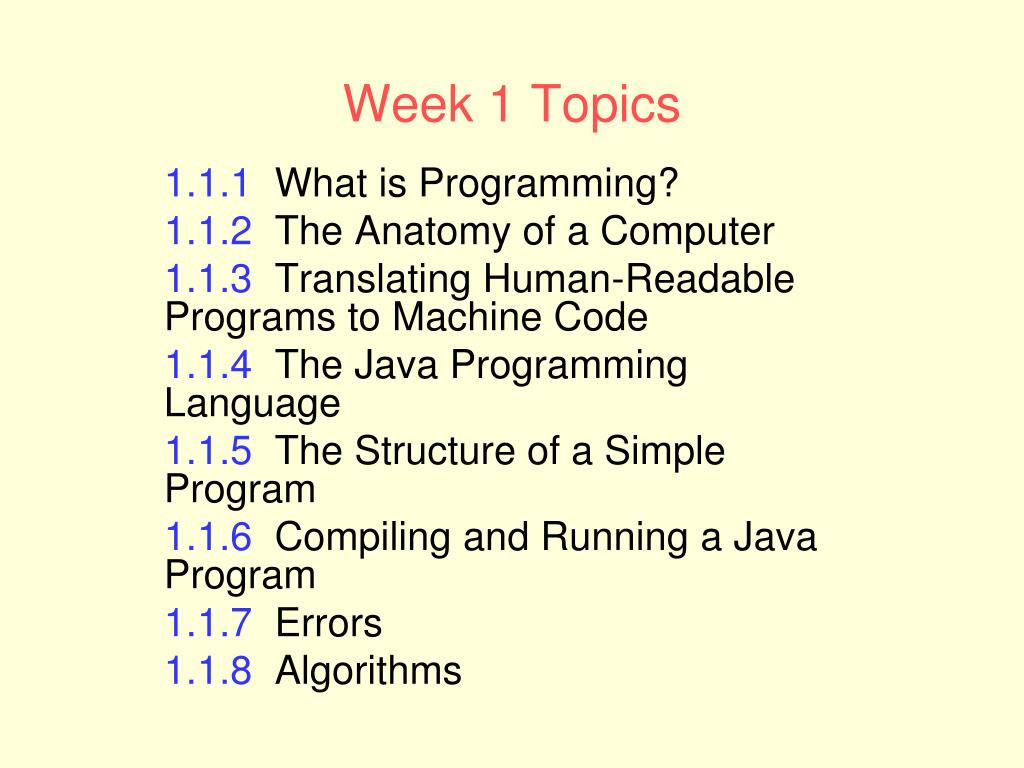 Week 1 Topics

1.1.1 What is Programming?

1.1.2 The Anatomy of a Computer

1.1.3 Translating Human-Readable Programs to Machine Code

1.1.4 The Java Programming Language

1.1.5 The Structure of a Simple Program

1.1.6 Compiling and Running a Java Program

1.1.7 Errors

1.1.8 Algorithms